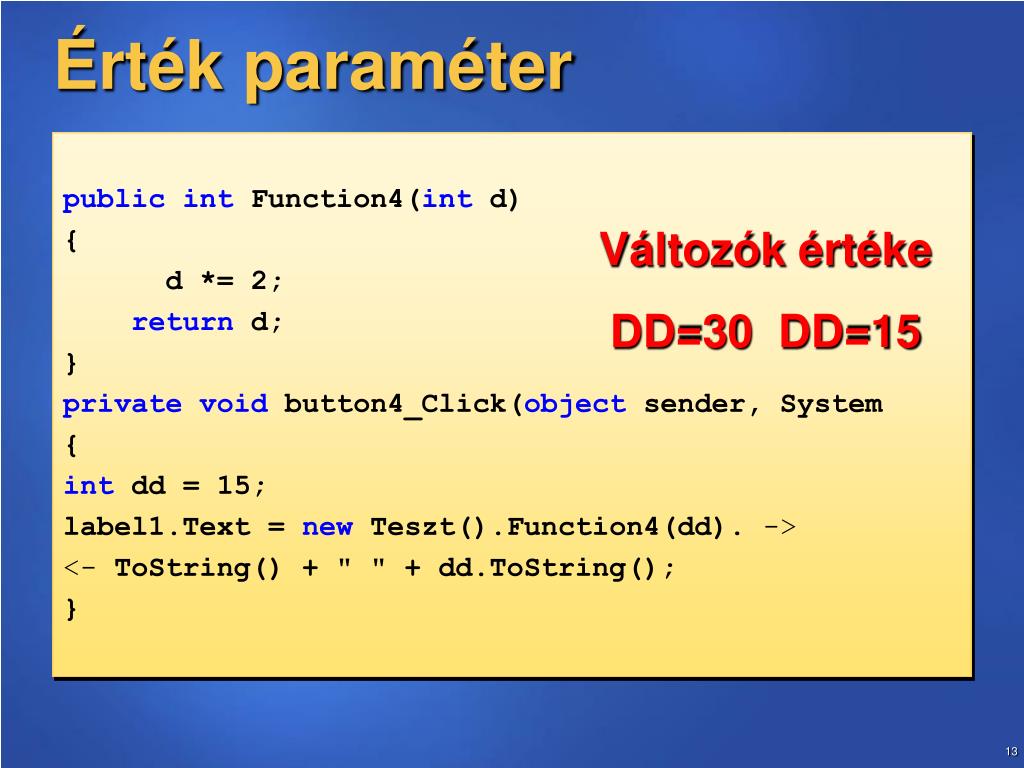 Érték paraméter

public int Function4(int d)
{
d *= 2;
return d;
}
private void button4_Click(object sender, System
{
int dd = 15;
label1.Text = new Teszt().Function4(dd). ->
<- ToString() + " " + dd.ToString();
}

Változók értéke

DD=30 DD=15

13